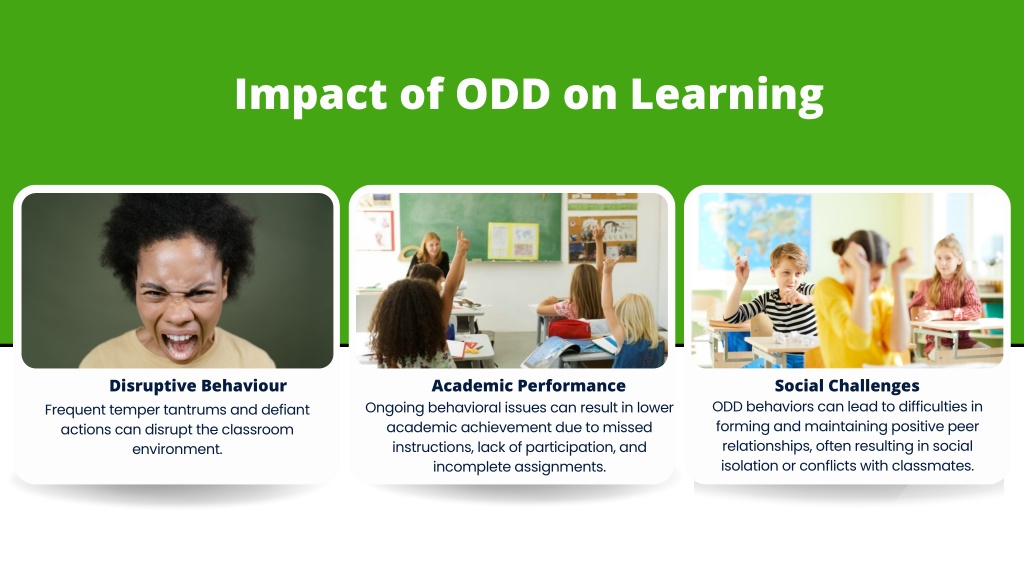 Impact of ODD on Learning

Disruptive Behaviour
Frequent temper tantrums and defiant actions can disrupt the classroom environment.

Academic Performance
Ongoing behavioral issues can result in lower academic achievement due to missed instructions, lack of participation, and incomplete assignments.

Social Challenges
ODD behaviors can lead to difficulties in forming and maintaining positive peer relationships, often resulting in social isolation or conflicts with classmates.